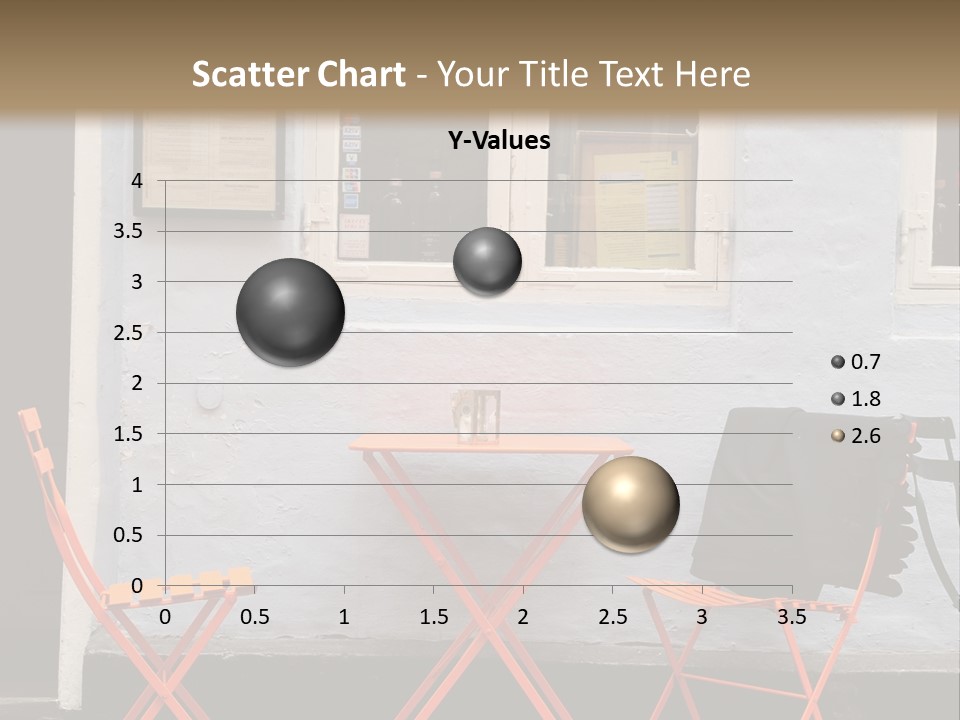 Scatter Chart - Your Title Text Here

Y-Values

4
3.5
3
2.5
2
1.5
1
0.5
0

0 0.5 1 1.5 2 2.5 3 3.5

0.7
1.8
2.6